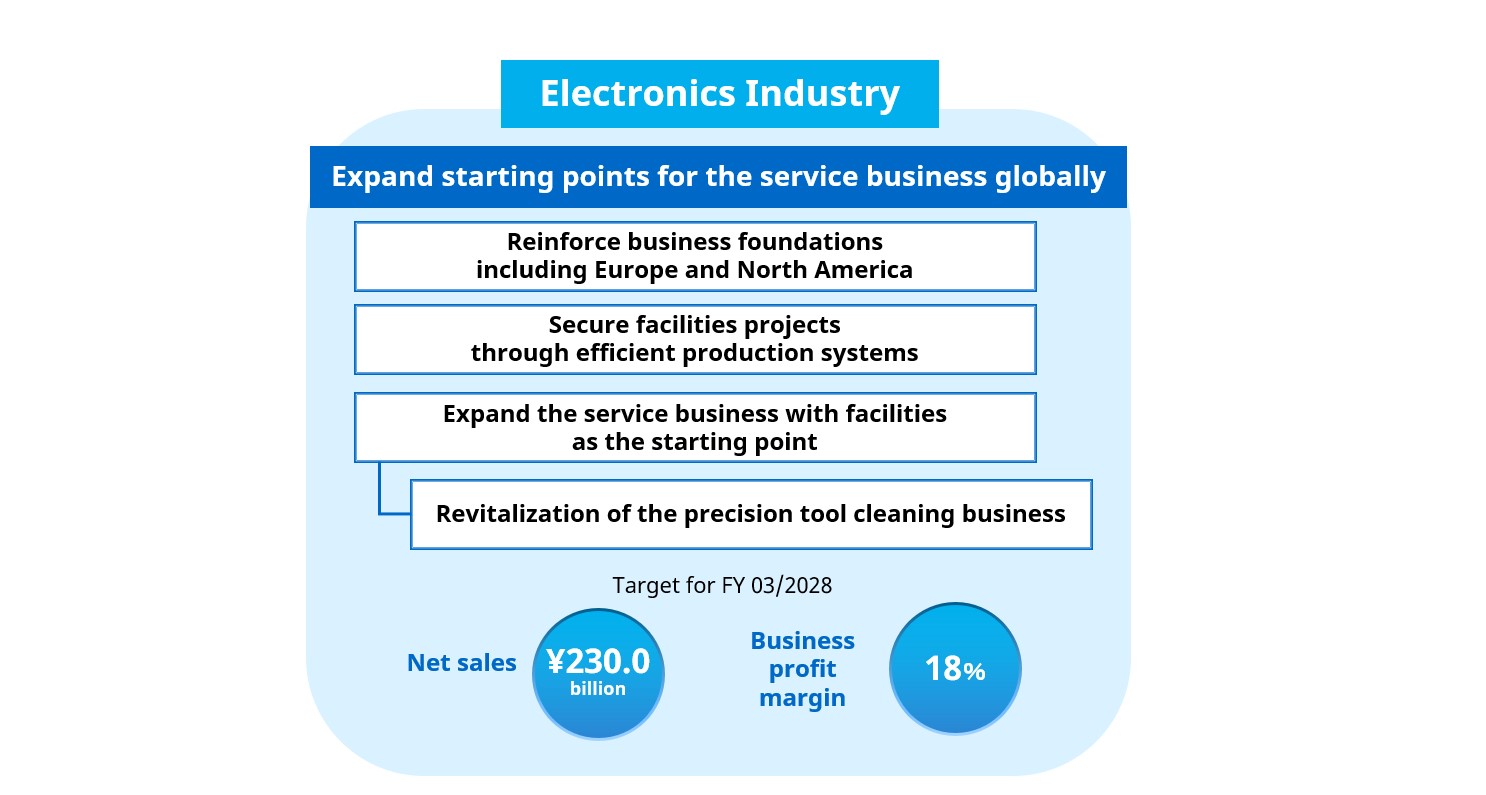 Electronics Industry

Expand starting points for the service business globally

Reinforce business foundations including Europe and North America

Secure facilities projects through efficient production systems

Expand the service business with facilities as the starting point

Revitalization of the precision tool cleaning business

Target for FY 03/2028

Net sales ¥230.0 billion

Business profit margin 18%